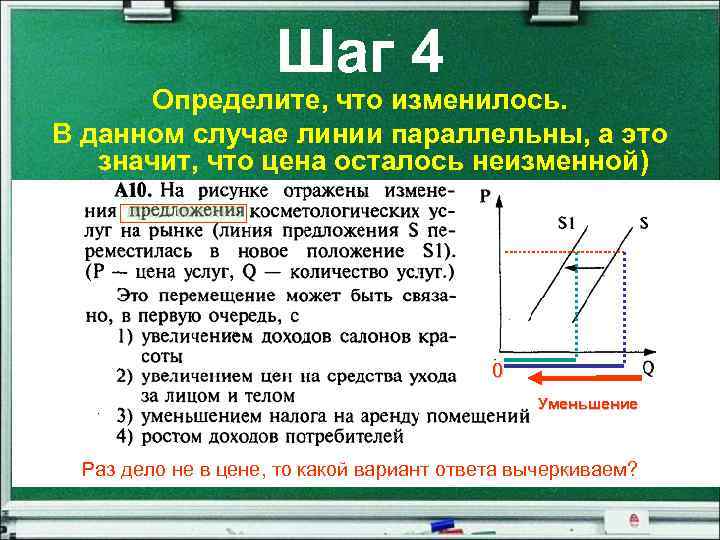 Шаг 4

Определите, что изменилось.

В данном случае линии параллельны, а это значит, что цена осталось неизменной)

А10. На рисунке отражены изменения предложения косметологических услуг на рынке (линия предложения S переместилась в новое положение S1). (P — цена услуг, Q — количество услуг.)

Это перемещение может быть связано, в первую очередь, с
1) увеличением доходов салонов красоты
2) увеличением цен на средства ухода за лицом и телом
3) уменьшением налога на аренду помещений
4) ростом доходов потребителей

P
S1
S
0
Q
Уменьшение

Раз дело не в цене, то какой вариант ответа вычеркиваем?